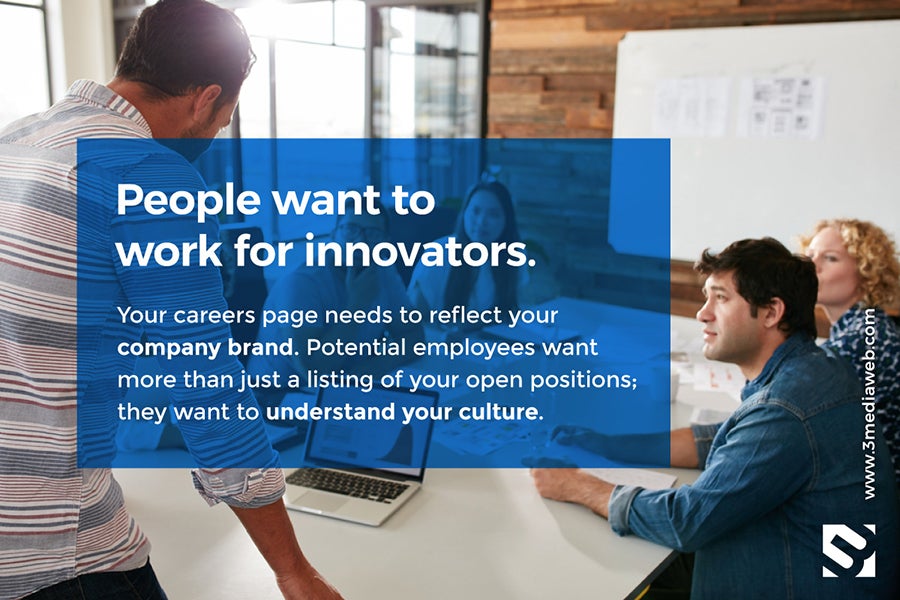 People want to work for innovators.

Your careers page needs to reflect your company brand. Potential employees want more than just a listing of your open positions; they want to understand your culture.

www.3mediaweb.com